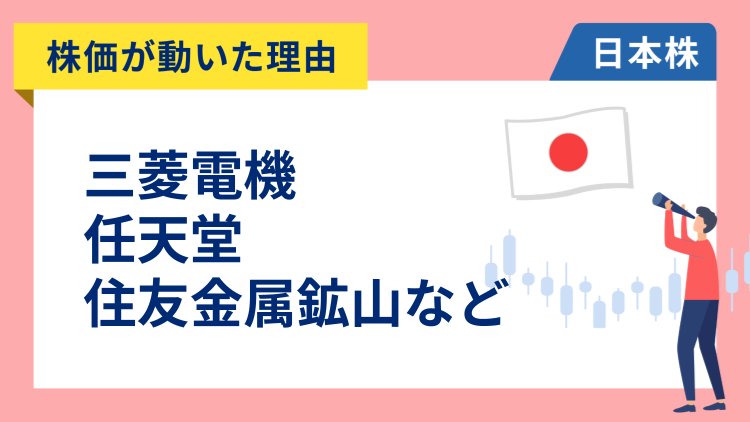 株価が動いた理由

日本株

三菱電機
任天堂
住友金属鉱山など